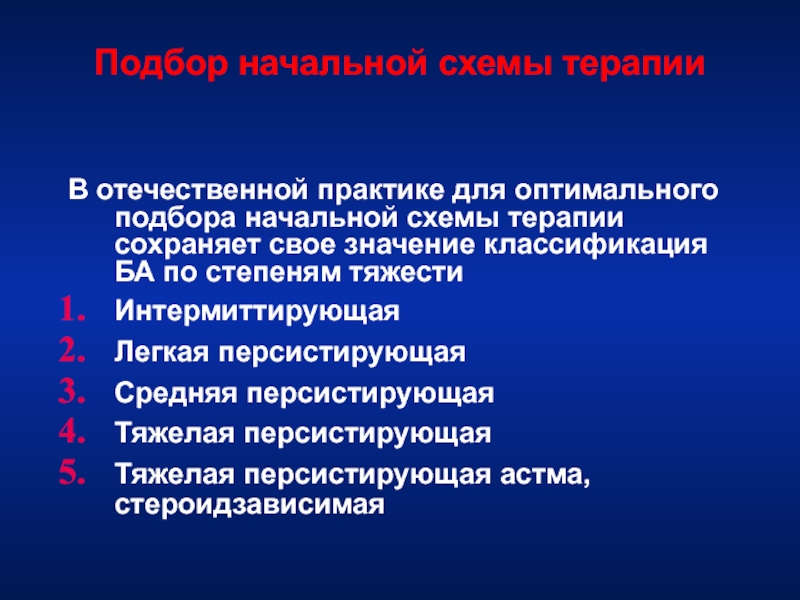 Подбор начальной схемы терапии

В отечественной практике для оптимального подбора начальной схемы терапии сохраняет свое значение классификация БА по степеням тяжести

1. Интермиттирующая
2. Легкая персистирующая
3. Средняя персистирующая
4. Тяжелая персистирующая
5. Тяжелая персистирующая астма, стероидзависимая